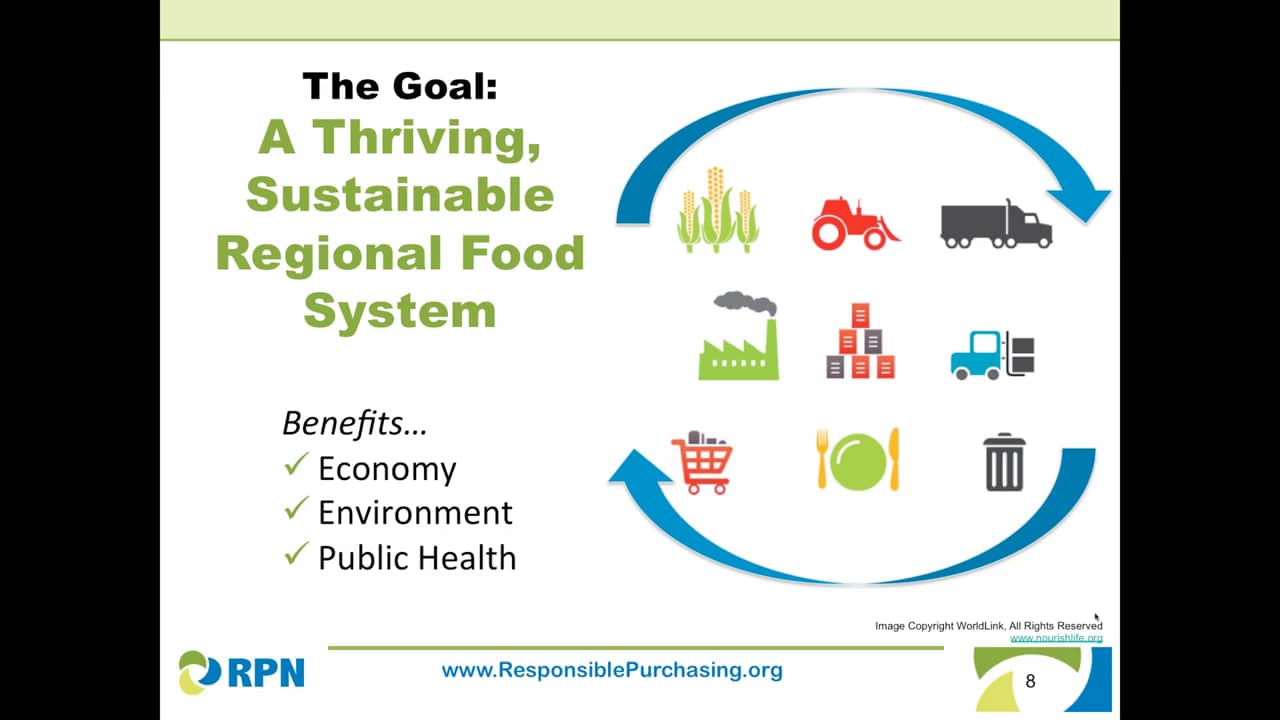 The Goal:
A Thriving, Sustainable Regional Food System

Benefits…
✓ Economy
✓ Environment
✓ Public Health

Image Copyright WorldLink, All Rights Reserved
www.nourishlife.org

RPN
www.ResponsiblePurchasing.org
8